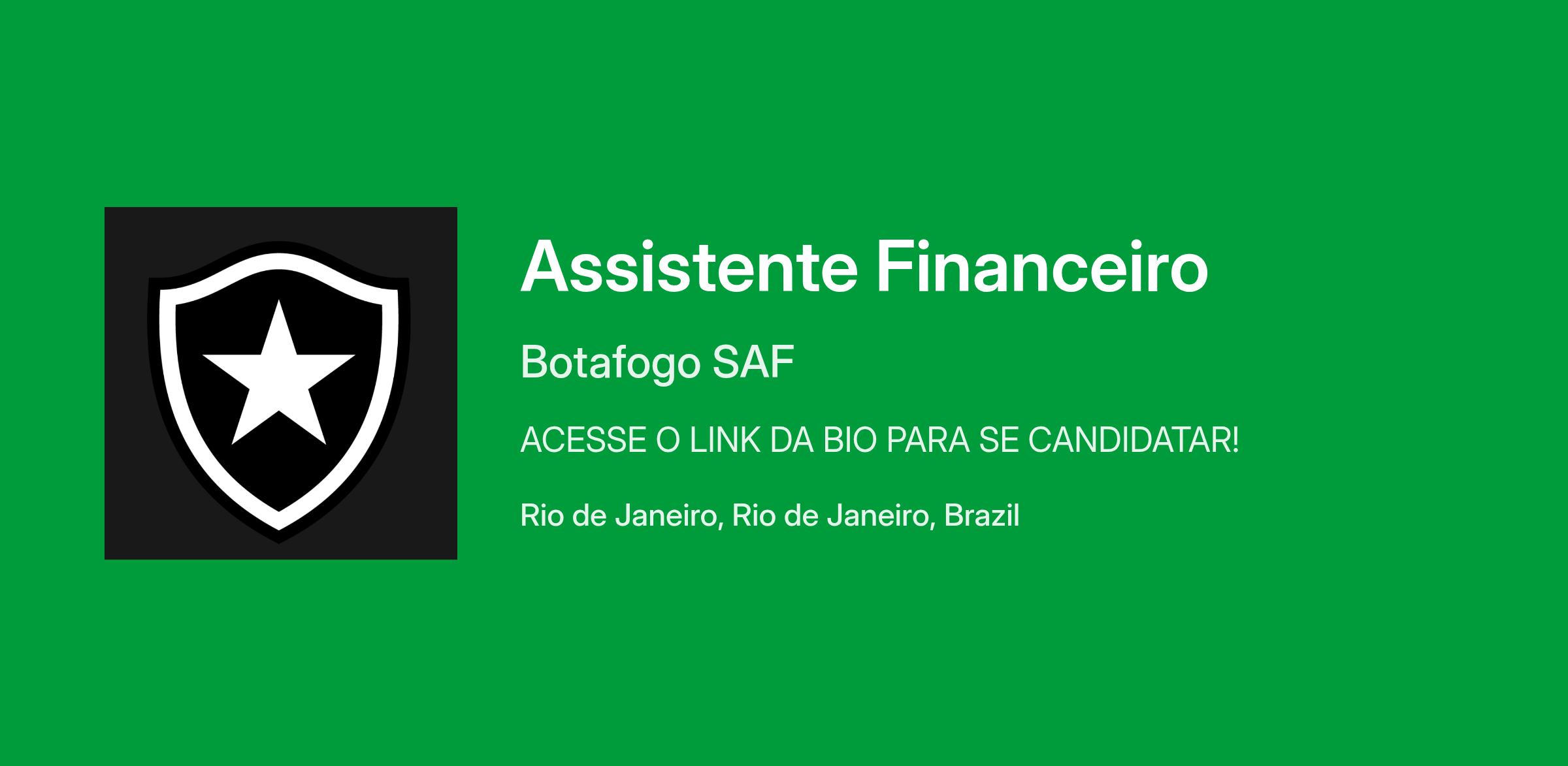 Assistente Financeiro

Botafogo SAF

ACESSE O LINK DA BIO PARA SE CANDIDATAR!

Rio de Janeiro, Rio de Janeiro, Brazil